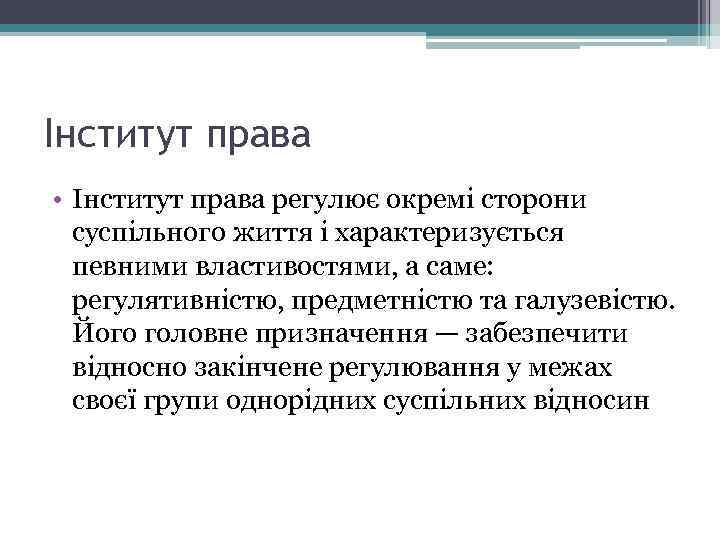 Інститут права

• Інститут права регулює окремі сторони суспільного життя і характеризується певними властивостями, а саме: регулятивністю, предметністю та галузевістю. Його головне призначення — забезпечити відносно закінчене регулювання у межах своєї групи однорідних суспільних відносин